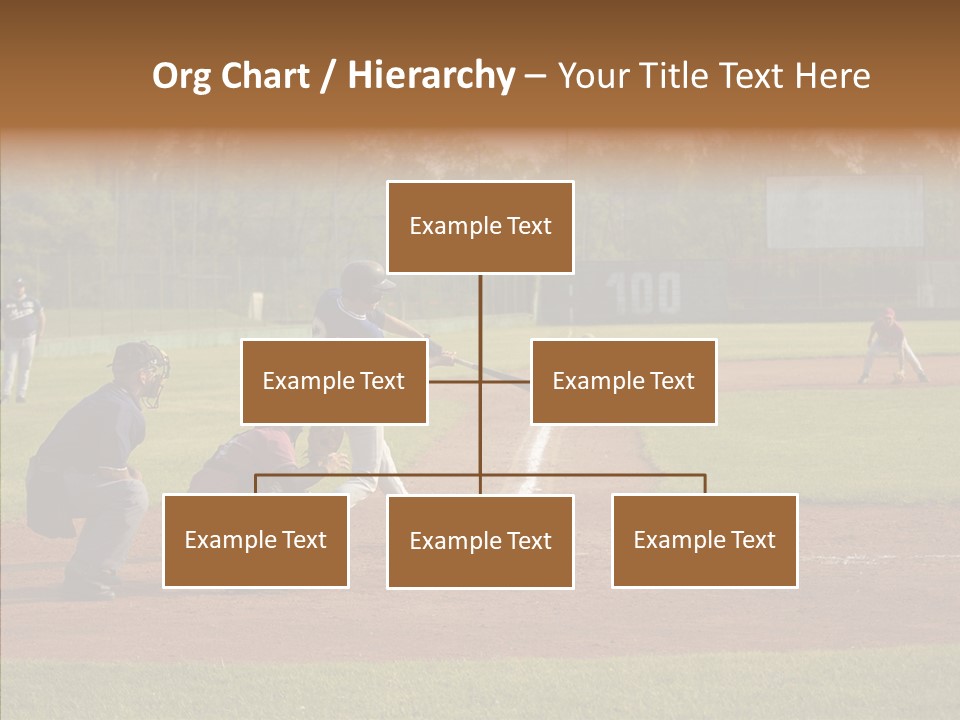 Org Chart / Hierarchy – Your Title Text Here

Example Text

Example Text

Example Text

Example Text

Example Text

Example Text

100